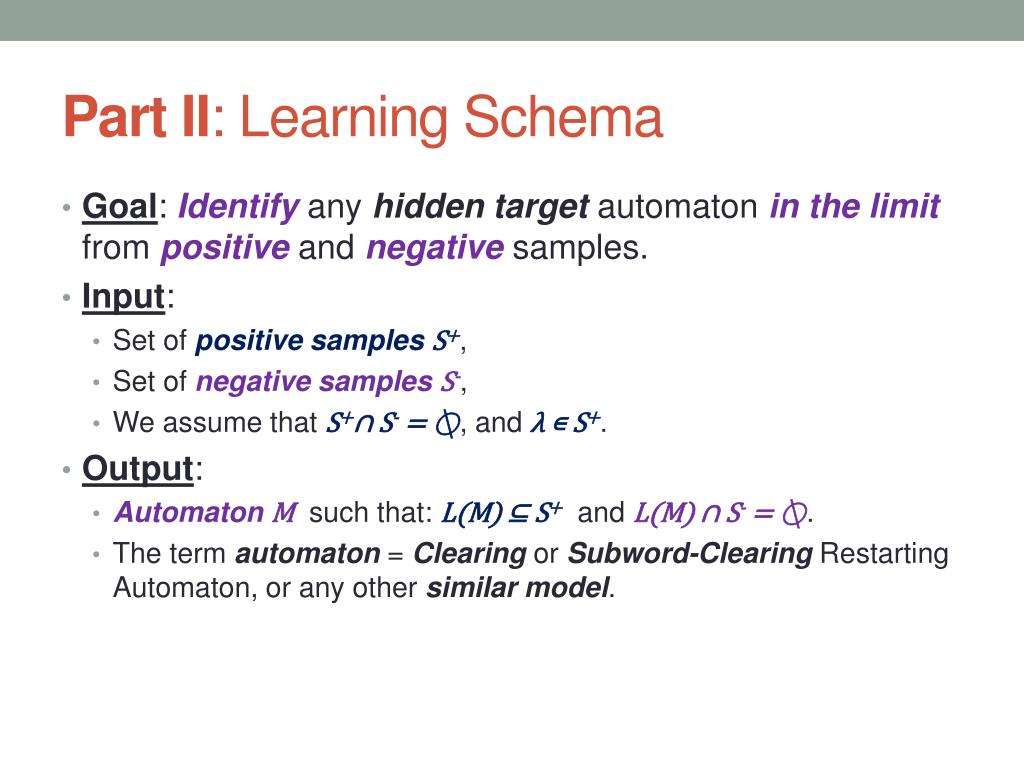 Part II: Learning Schema

• Goal: Identify any hidden target automaton in the limit from positive and negative samples.
• Input:
  • Set of positive samples $S^+$,
  • Set of negative samples $S^-$,
  • We assume that $S^+ \cap S^- = \emptyset$, and $\lambda \in S^+$.
• Output:
  • Automaton $M$ such that: $L(M) \subseteq S^+$ and $L(M) \cap S^- = \emptyset$.
  • The term automaton = Clearing or Subword-Clearing Restarting Automaton, or any other similar model.